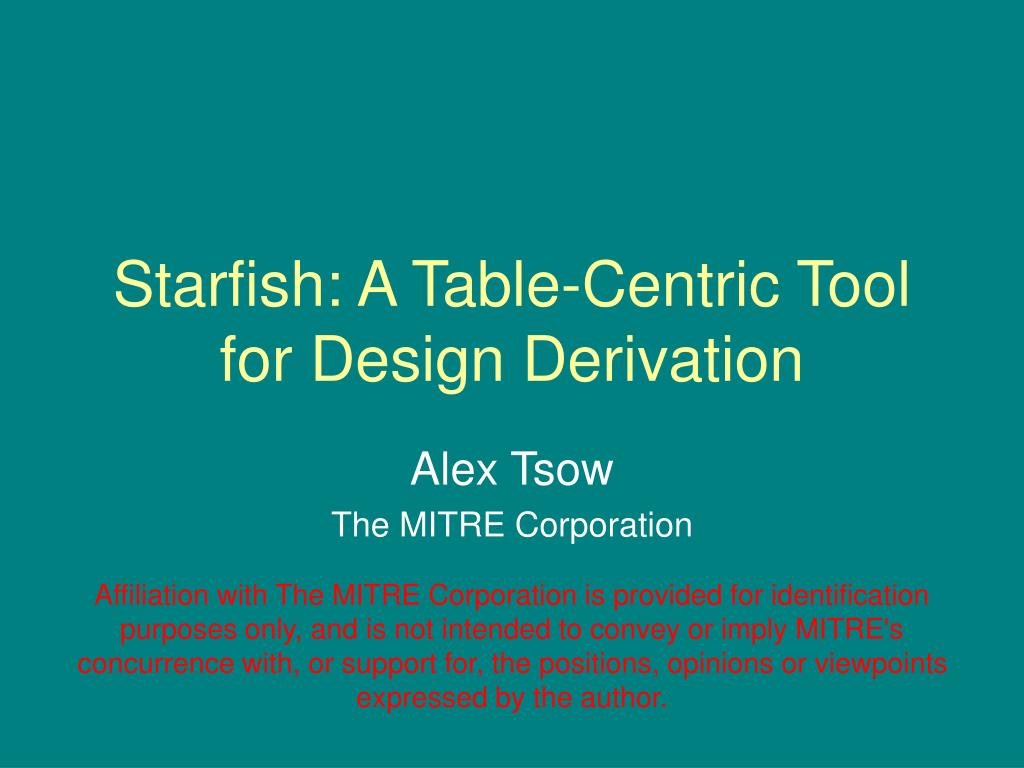 Starfish: A Table-Centric Tool for Design Derivation

Alex Tsow

The MITRE Corporation

Affiliation with The MITRE Corporation is provided for identification purposes only, and is not intended to convey or imply MITRE's concurrence with, or support for, the positions, opinions or viewpoints expressed by the author.